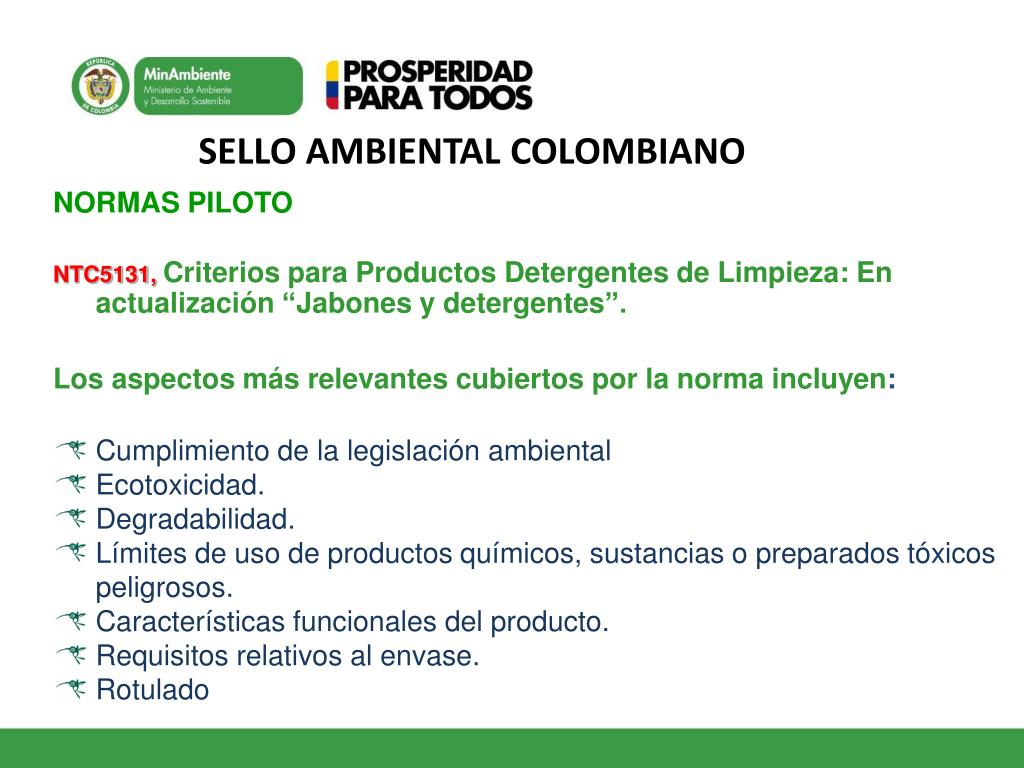 REPÚBLICA DE COLOMBIA

MinAmbiente
Ministerio de Ambiente y Desarrollo Sostenible

PROSPERIDAD PARA TODOS

SELLO AMBIENTAL COLOMBIANO

NORMAS PILOTO

NTC5131, Criterios para Productos Detergentes de Limpieza: En actualización “Jabones y detergentes”.

Los aspectos más relevantes cubiertos por la norma incluyen:

Cumplimiento de la legislación ambiental
Ecotoxicidad.
Degradabilidad.
Límites de uso de productos químicos, sustancias o preparados tóxicos peligrosos.
Características funcionales del producto.
Requisitos relativos al envase.
Rotulado